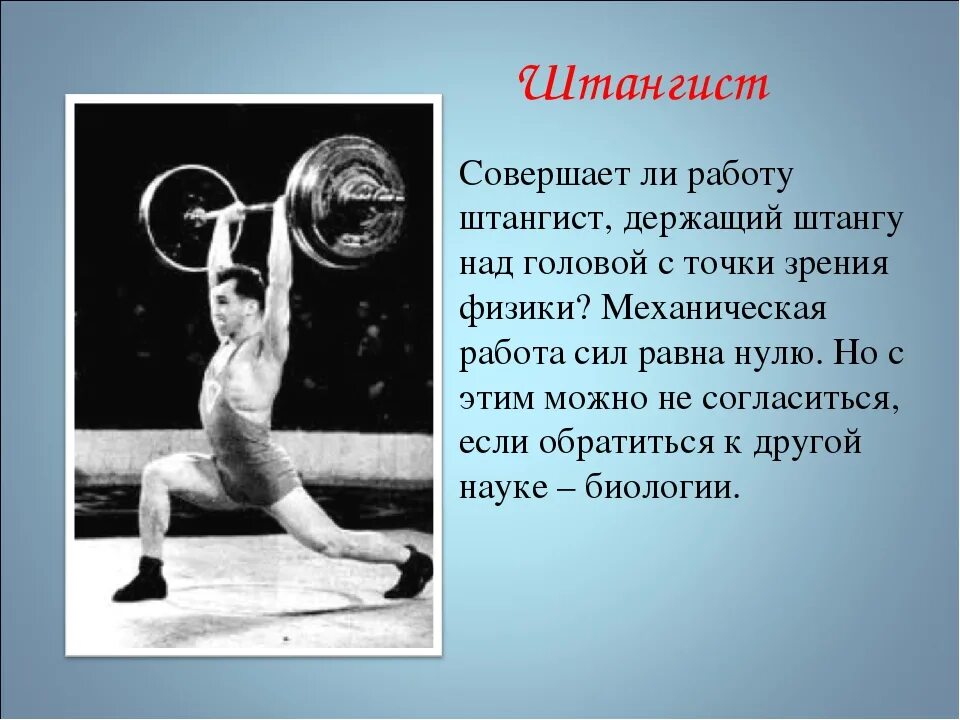 Штангист

Совершает ли работу штангист, держащий штангу над головой с точки зрения физики? Механическая работа сил равна нулю. Но с этим можно не согласиться, если обратиться к другой науке – биологии.